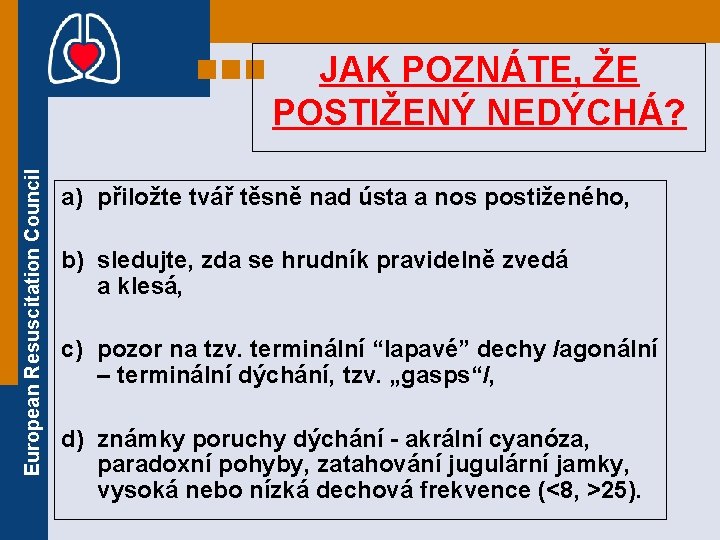 European Resuscitation Council

JAK POZNÁTE, ŽE POSTIŽENÝ NEDÝCHÁ?

a) přiložte tvář těsně nad ústa a nos postiženého,

b) sledujte, zda se hrudník pravidelně zvedá a klesá,

c) pozor na tzv. terminální “lapavé” dechy /agonální – terminální dýchání, tzv. „gasps“/,

d) známky poruchy dýchání - akrální cyanóza, paradoxní pohyby, zatahování jugulární jamky, vysoká nebo nízká dechová frekvence (<8, >25).